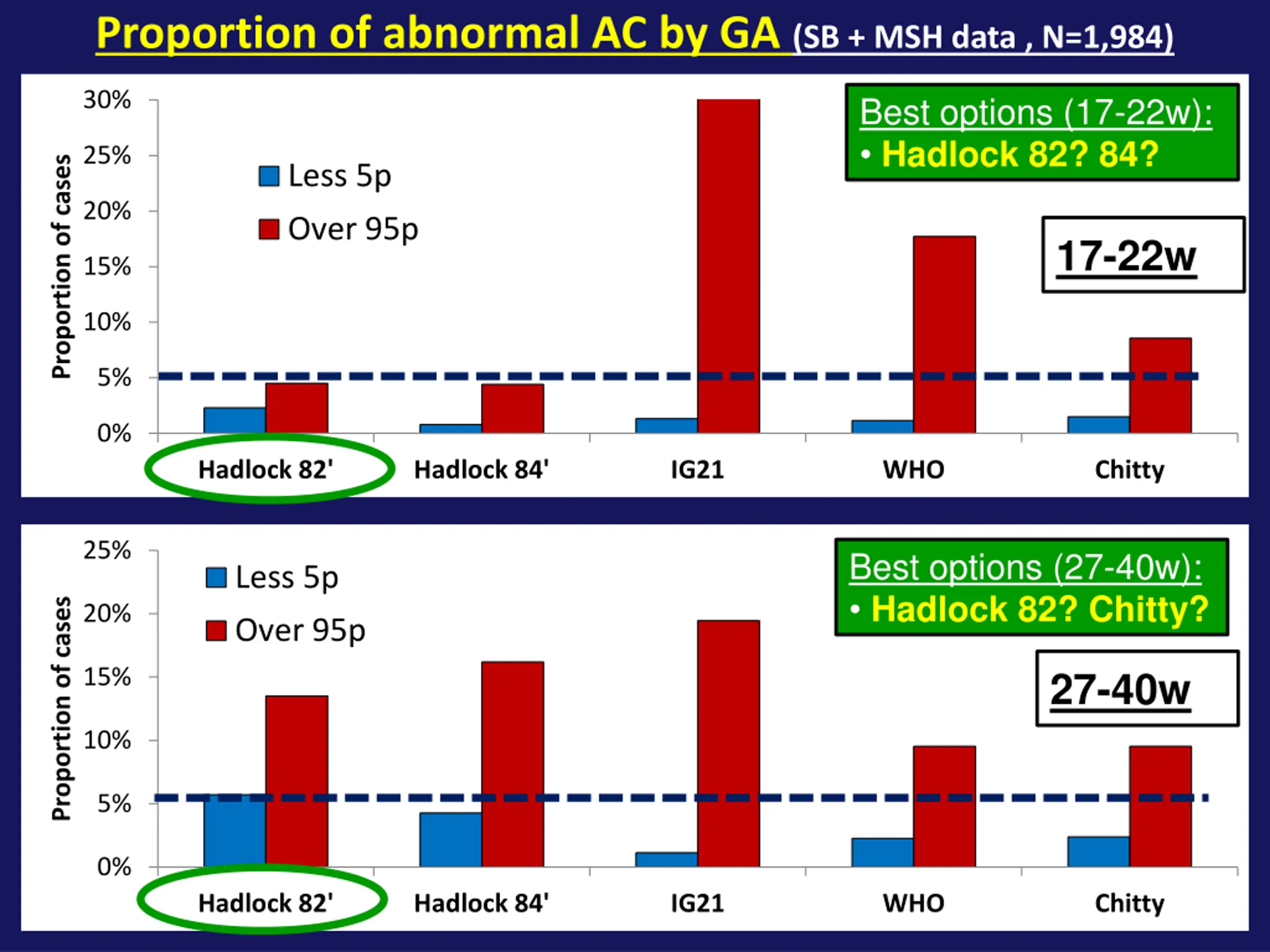 Proportion of abnormal AC by GA (SB + MSH data , N=1,984)

Proportion of cases

30%
25%
20%
15%
10%
5%
0%

Less 5p
Over 95p

Best options (17-22w):
• Hadlock 82? 84?

17-22w

Hadlock 82'
Hadlock 84'
IG21
WHO
Chitty

Proportion of cases

25%
20%
15%
10%
5%
0%

Less 5p
Over 95p

Best options (27-40w):
• Hadlock 82? Chitty?

27-40w

Hadlock 82'
Hadlock 84'
IG21
WHO
Chitty